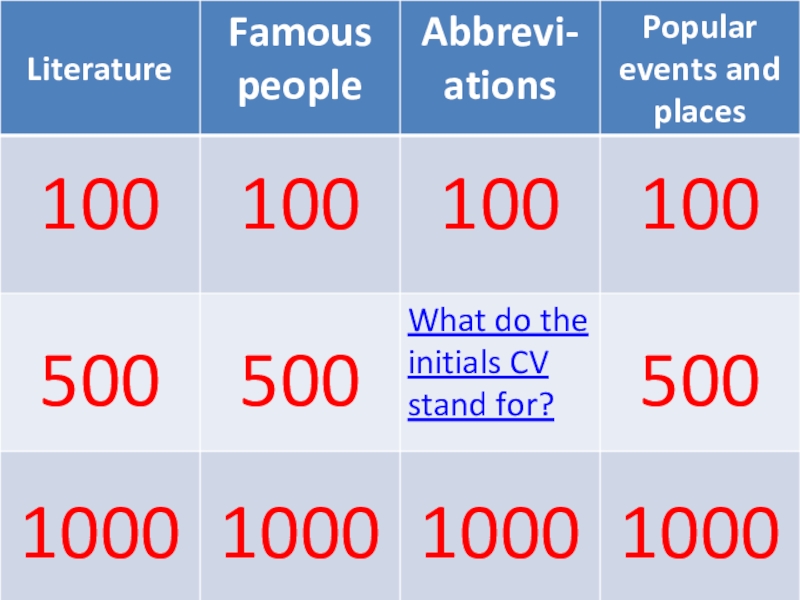 | Literature | Famous people | Abbreviations | Popular events and places |
|---|---|---|---|
| 100 | 100 | 100 | 100 |
| 500 | 500 | What do the initials CV stand for? | 500 |
| 1000 | 1000 | 1000 | 1000 |